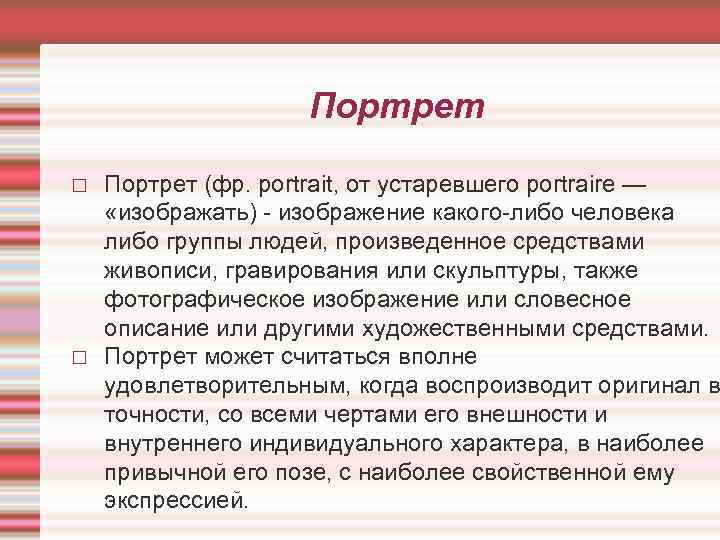 Портрет

□ Портрет (фр. portrait, от устаревшего portraire — «изображать) - изображение какого-либо человека либо группы людей, произведенное средствами живописи, гравирования или скульптуры, также фотографическое изображение или словесное описание или другими художественными средствами.

□ Портрет может считаться вполне удовлетворительным, когда воспроизводит оригинал в точности, со всеми чертами его внешности и внутреннего индивидуального характера, в наиболее привычной его позе, с наиболее свойственной ему экспрессией.